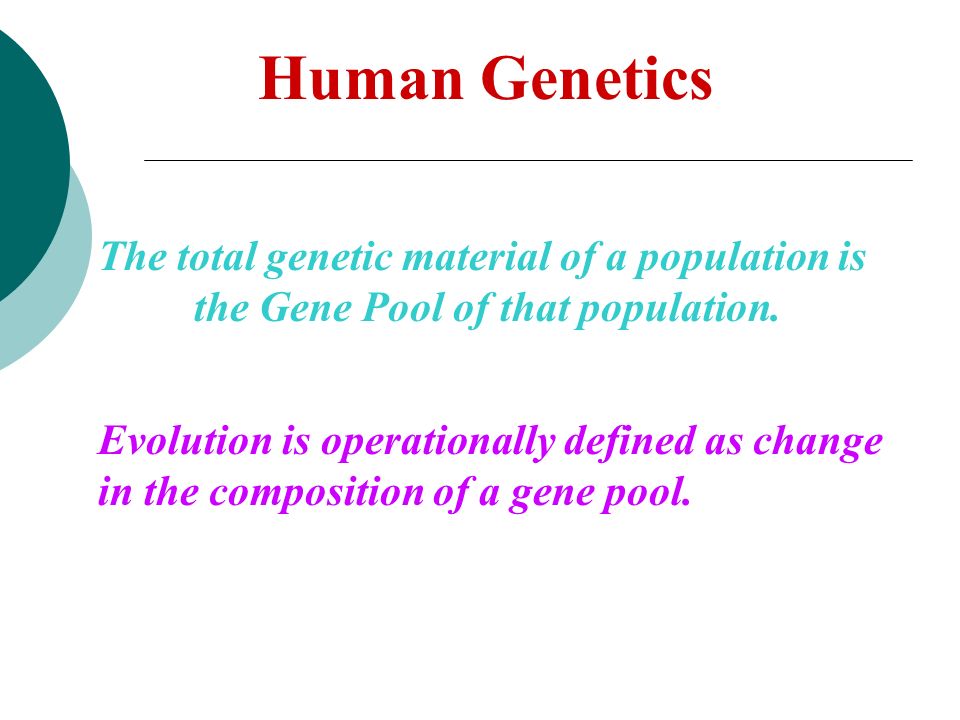 Human Genetics

The total genetic material of a population is the Gene Pool of that population.

Evolution is operationally defined as change in the composition of a gene pool.